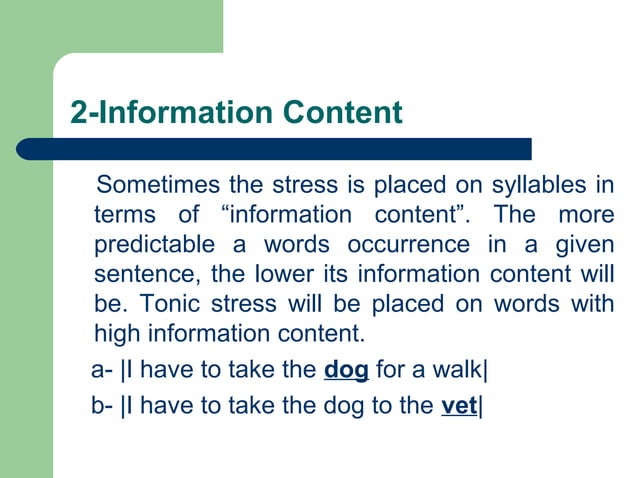 2-Information Content

Sometimes the stress is placed on syllables in terms of “information content”. The more predictable a words occurrence in a given sentence, the lower its information content will be. Tonic stress will be placed on words with high information content.

a- |I have to take the dog for a walk|

b- |I have to take the dog to the vet|